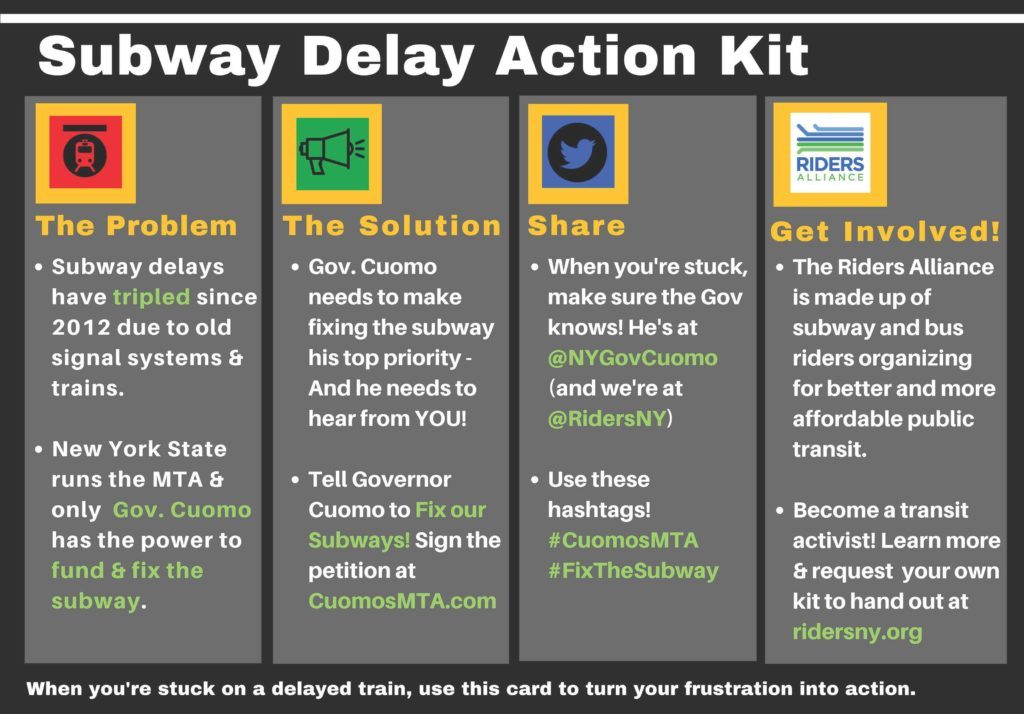 Subway Delay Action Kit

The Problem

• Subway delays have tripled since 2012 due to old signal systems & trains.

• New York State runs the MTA & only Gov. Cuomo has the power to fund & fix the subway.

The Solution

• Gov. Cuomo needs to make fixing the subway his top priority - And he needs to hear from YOU!

• Tell Governor Cuomo to Fix our Subways! Sign the petition at CuomosMTA.com

Share

• When you're stuck, make sure the Gov knows! He's at @NYGovCuomo (and we're at @RidersNY)

• Use these hashtags! #CuomosMTA #FixTheSubway

RIDERS ALLIANCE

Get Involved!

• The Riders Alliance is made up of subway and bus riders organizing for better and more affordable public transit.

• Become a transit activist! Learn more & request your own kit to hand out at ridersny.org

When you're stuck on a delayed train, use this card to turn your frustration into action.